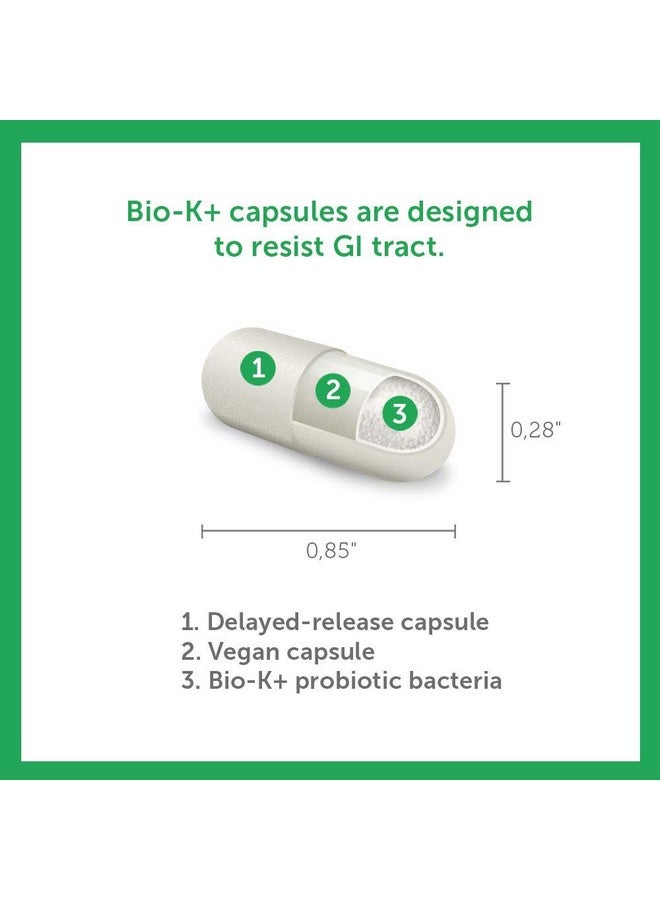 Bio-K+ capsules are designed to resist GI tract.

1

2

3

0,28"

0,85"

1. Delayed-release capsule
2. Vegan capsule
3. Bio-K+ probiotic bacteria